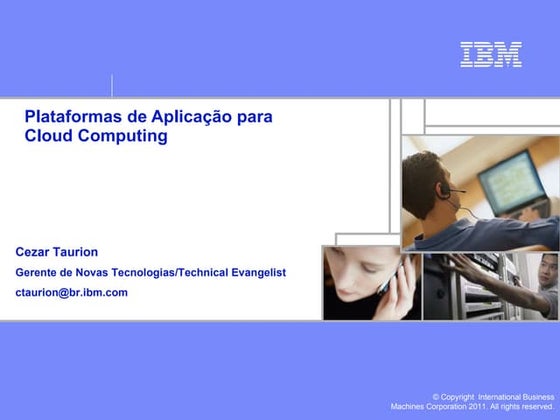 IBM

Plataformas de Aplicação para Cloud Computing

Cezar Taurion

Gerente de Novas Tecnologias/Technical Evangelist

ctaurion@br.ibm.com

© Copyright International Business Machines Corporation 2011. All rights reserved.